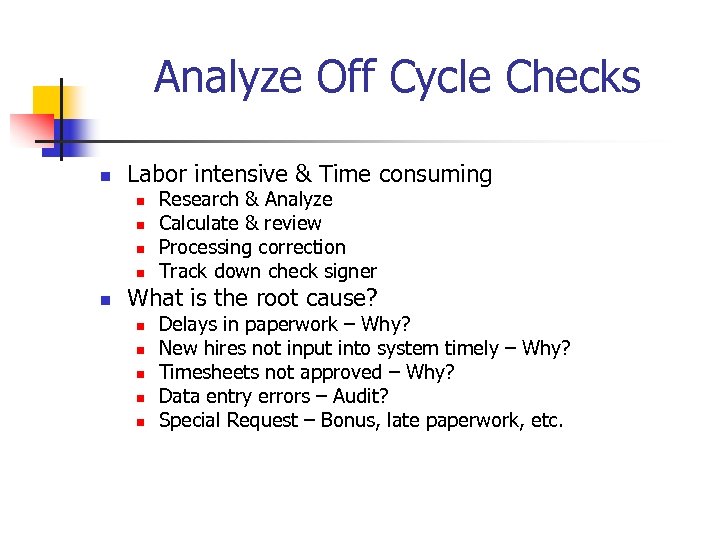 Analyze Off Cycle Checks

- Labor intensive & Time consuming
  - Research & Analyze
  - Calculate & review
  - Processing correction
  - Track down check signer
- What is the root cause?
  - Delays in paperwork – Why?
  - New hires not input into system timely – Why?
  - Timesheets not approved – Why?
  - Data entry errors – Audit?
  - Special Request – Bonus, late paperwork, etc.